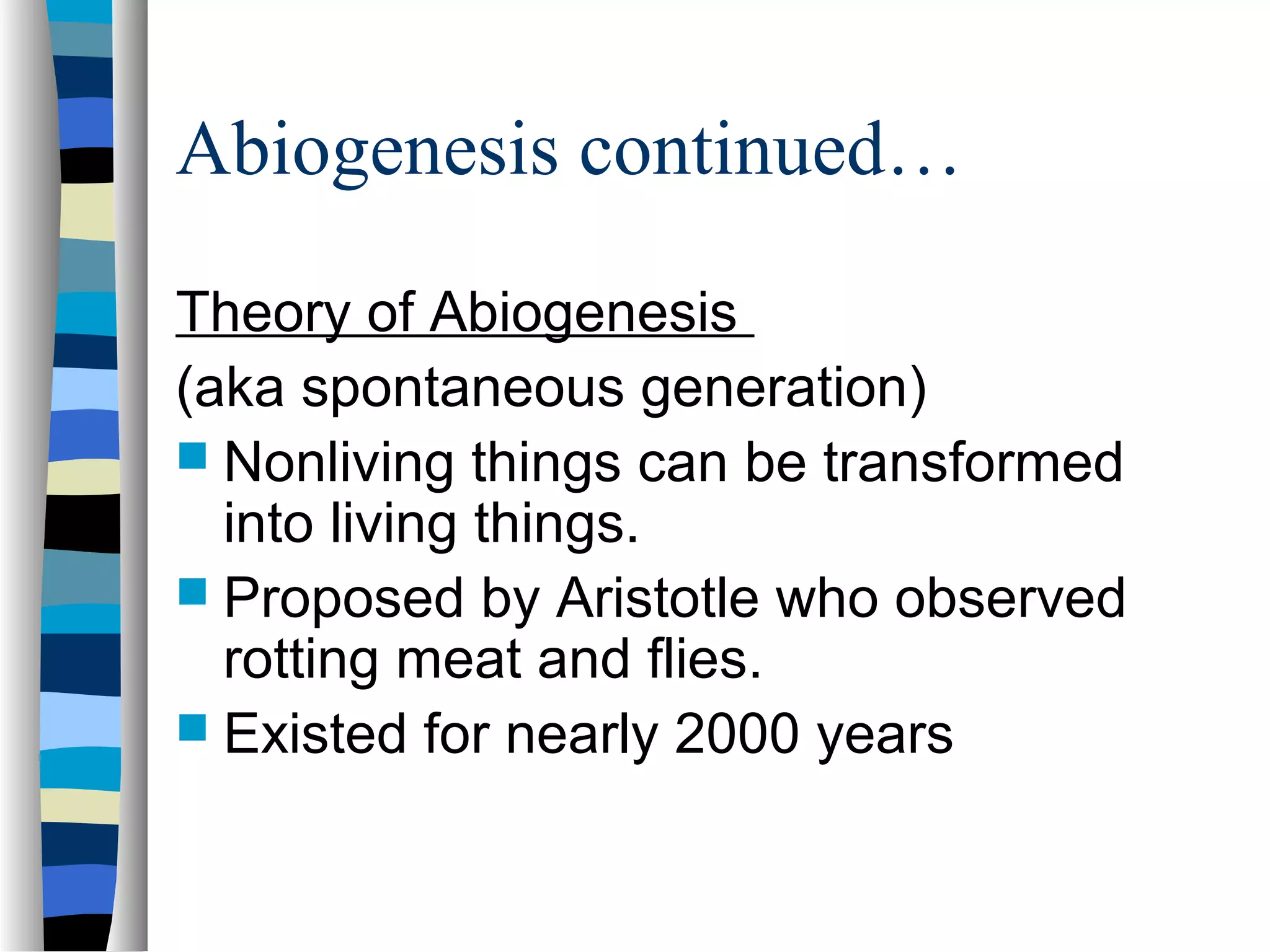 Abiogenesis continued…

Theory of Abiogenesis

(aka spontaneous generation)

- Nonliving things can be transformed into living things.
- Proposed by Aristotle who observed rotting meat and flies.
- Existed for nearly 2000 years